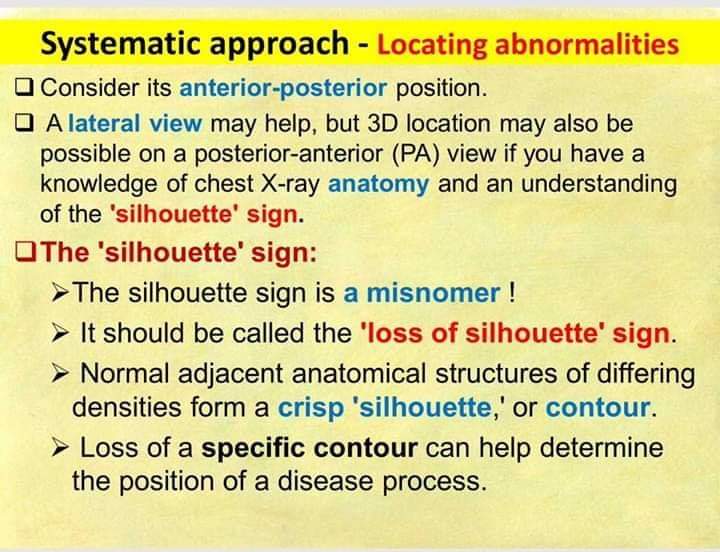 Systematic approach - Locating abnormalities

❑ Consider its anterior-posterior position.

❑ A lateral view may help, but 3D location may also be possible on a posterior-anterior (PA) view if you have a knowledge of chest X-ray anatomy and an understanding of the 'silhouette' sign.

❑ The 'silhouette' sign:

➢ The silhouette sign is a misnomer !

➢ It should be called the 'loss of silhouette' sign.

➢ Normal adjacent anatomical structures of differing densities form a crisp 'silhouette,' or contour.

➢ Loss of a specific contour can help determine the position of a disease process.